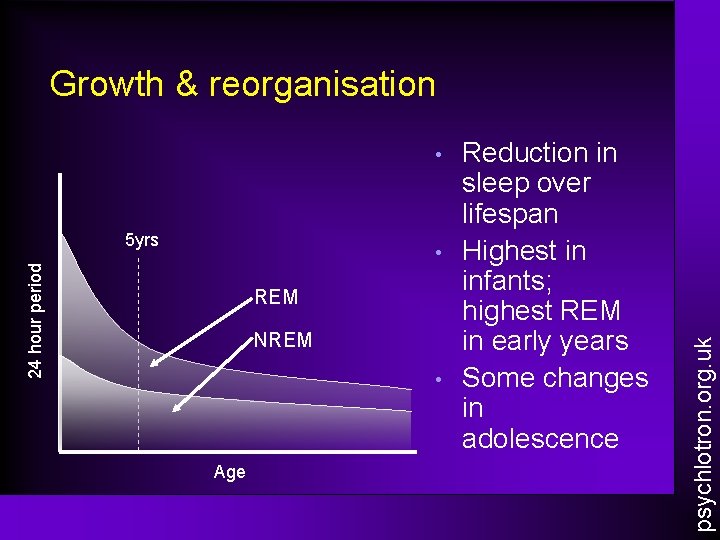 Growth & reorganisation

24 hour period

5yrs

REM

NREM

Age

• Reduction in sleep over lifespan
• Highest in infants; highest REM in early years
• Some changes in adolescence

psychlotron.org.uk